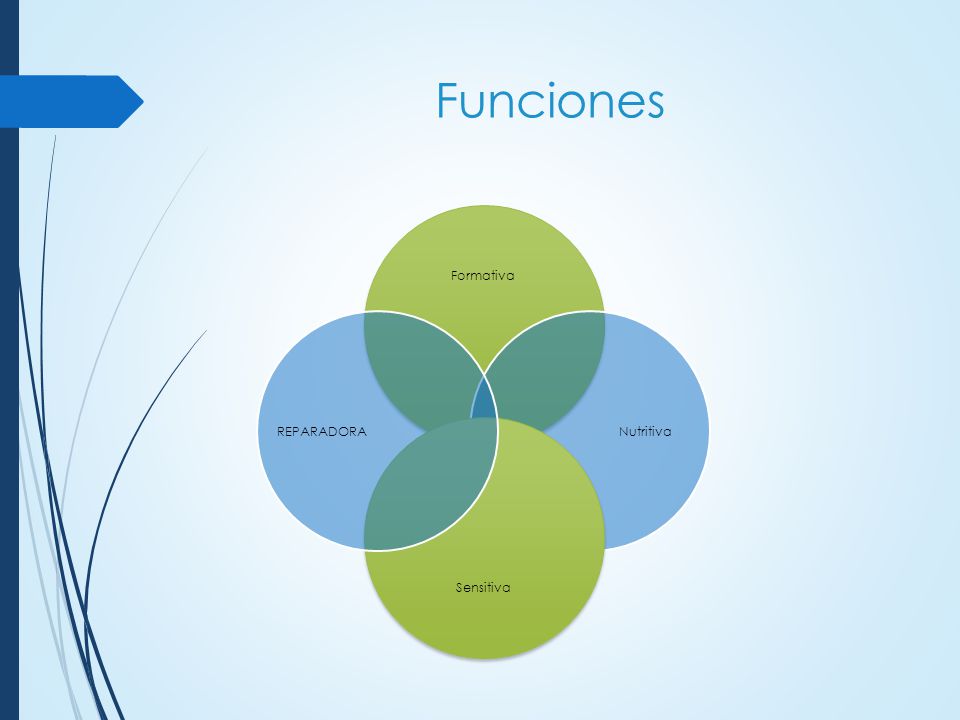 Funciones

Formativa

REPARADORA

Nutritiva

Sensitiva